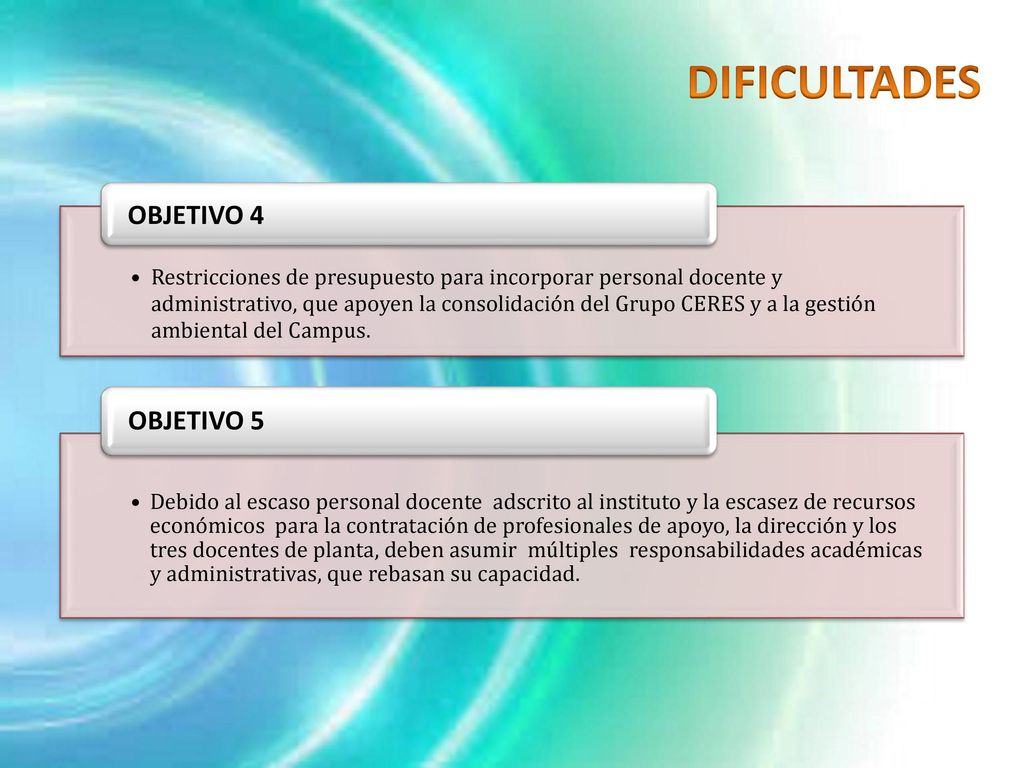 DIFICULTADES

OBJETIVO 4

• Restricciones de presupuesto para incorporar personal docente y administrativo, que apoyen la consolidación del Grupo CERES y a la gestión ambiental del Campus.

OBJETIVO 5

• Debido al escaso personal docente adscrito al instituto y la escasez de recursos económicos para la contratación de profesionales de apoyo, la dirección y los tres docentes de planta, deben asumir múltiples responsabilidades académicas y administrativas, que rebasan su capacidad.